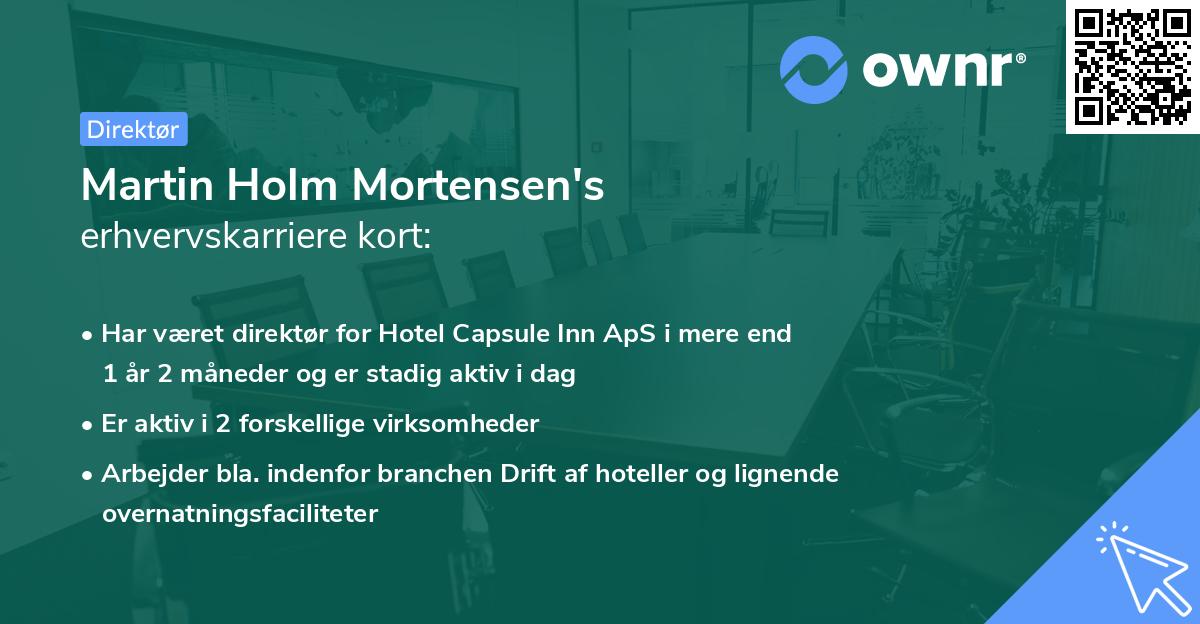 ownr®

Direktør

Martin Holm Mortensen's
erhvervskarriere kort:

• Har været direktør for Hotel Capsule Inn ApS i mere end 1 år 2 måneder og er stadig aktiv i dag

• Er aktiv i 2 forskellige virksomheder

• Arbejder bla. indenfor branchen Drift af hoteller og lignende overnatningsfaciliteter